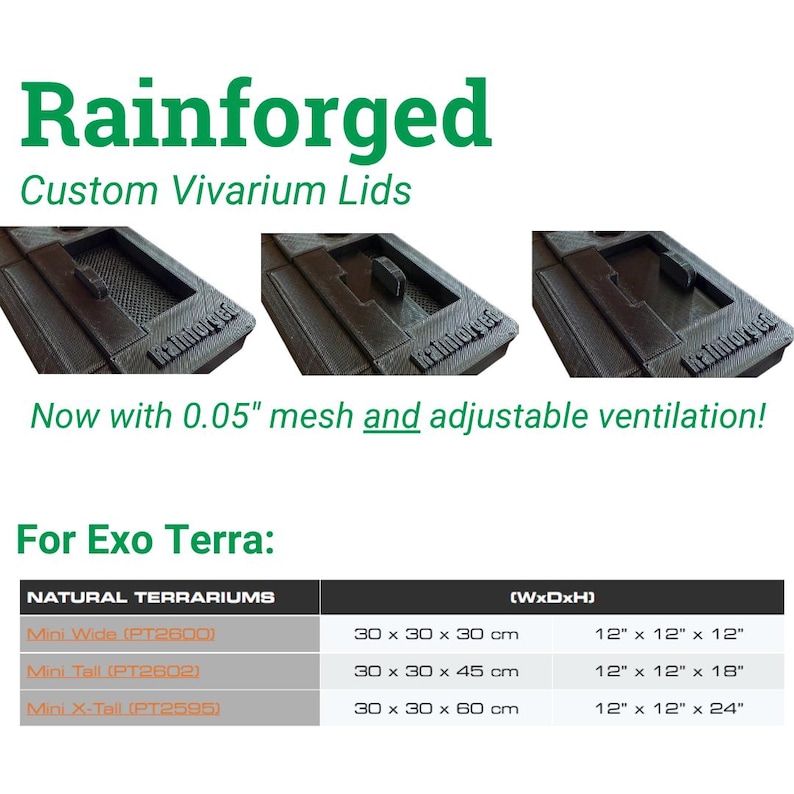 Rainforged
Custom Vivarium Lids

Rainforged

Rainforged

Rainforged

Now with 0.05" mesh and adjustable ventilation!

For Exo Terra:

| NATURAL TERRARIUMS | (WxDxH) | |
|---|---|---|
| Mini Wide (PT2600) | 30 x 30 x 30 cm | 12" x 12" x 12" |
| Mini Tall (PT2602) | 30 x 30 x 45 cm | 12" x 12" x 18" |
| Mini X-Tall (PT2595) | 30 x 30 x 60 cm | 12" x 12" x 24" |